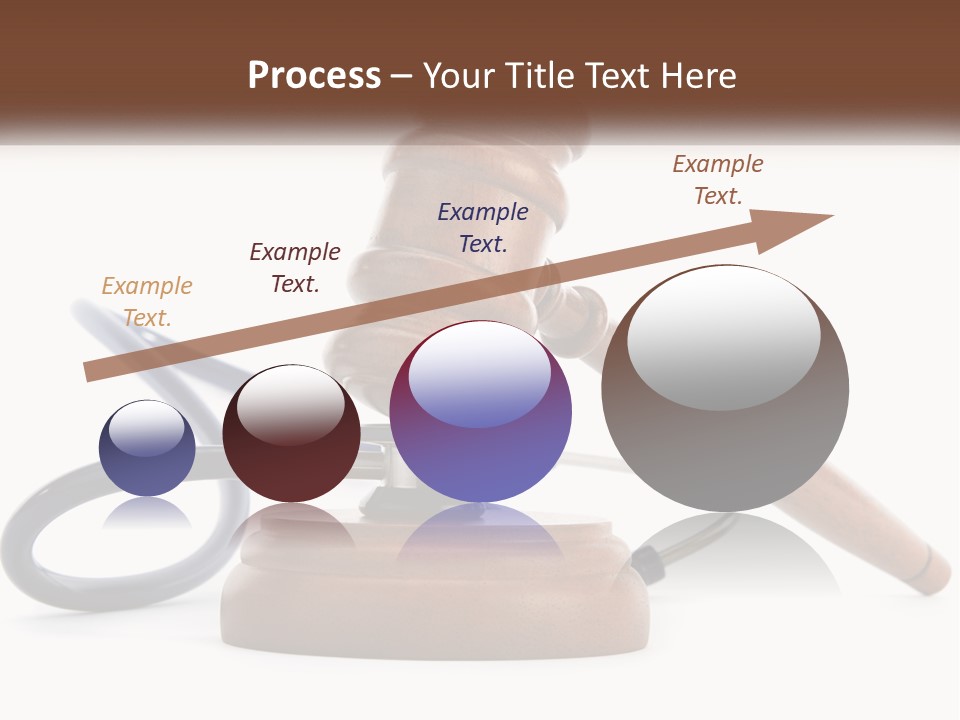 Process – Your Title Text Here

Example Text.

Example Text.

Example Text.

Example Text.